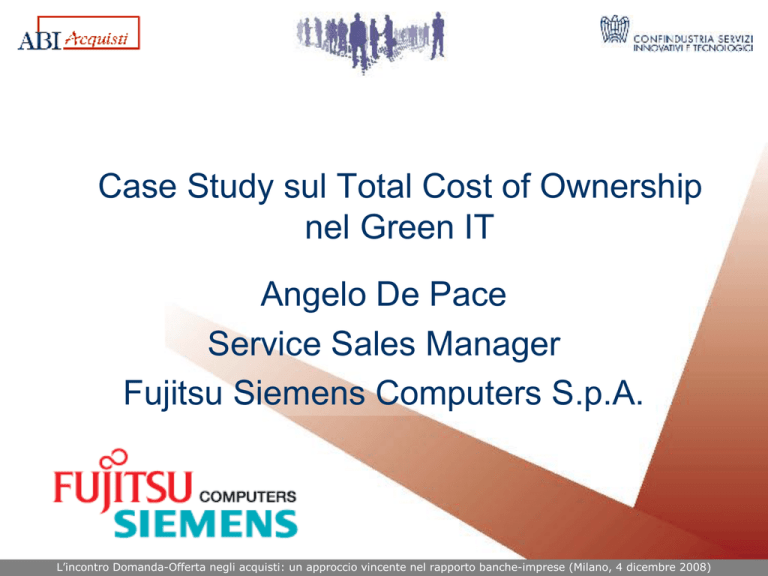 ABI Acquisti

CONFINDUSTRIA SERVIZI INNOVATIVI E TECNOLOGICI

Case Study sul Total Cost of Ownership nel Green IT

Angelo De Pace
Service Sales Manager
Fujitsu Siemens Computers S.p.A.

FUJITSU COMPUTERS SIEMENS

L'incontro Domanda-Offerta negli acquisti: un approccio vincente nel rapporto banche-imprese (Milano, 4 dicembre 2008)